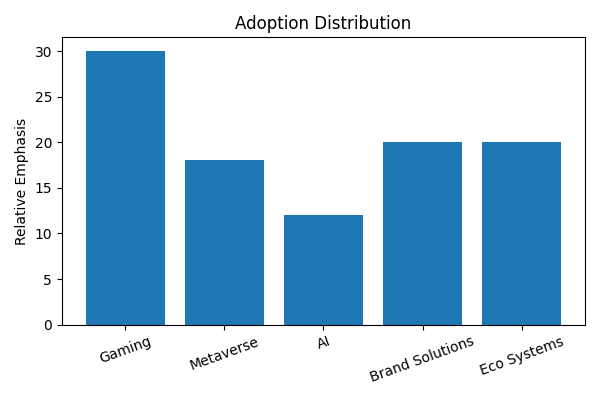 Adoption Distribution

Relative Emphasis

30
25
20
15
10
5
0

Gaming
Metaverse
AI
Brand Solutions
Eco Systems